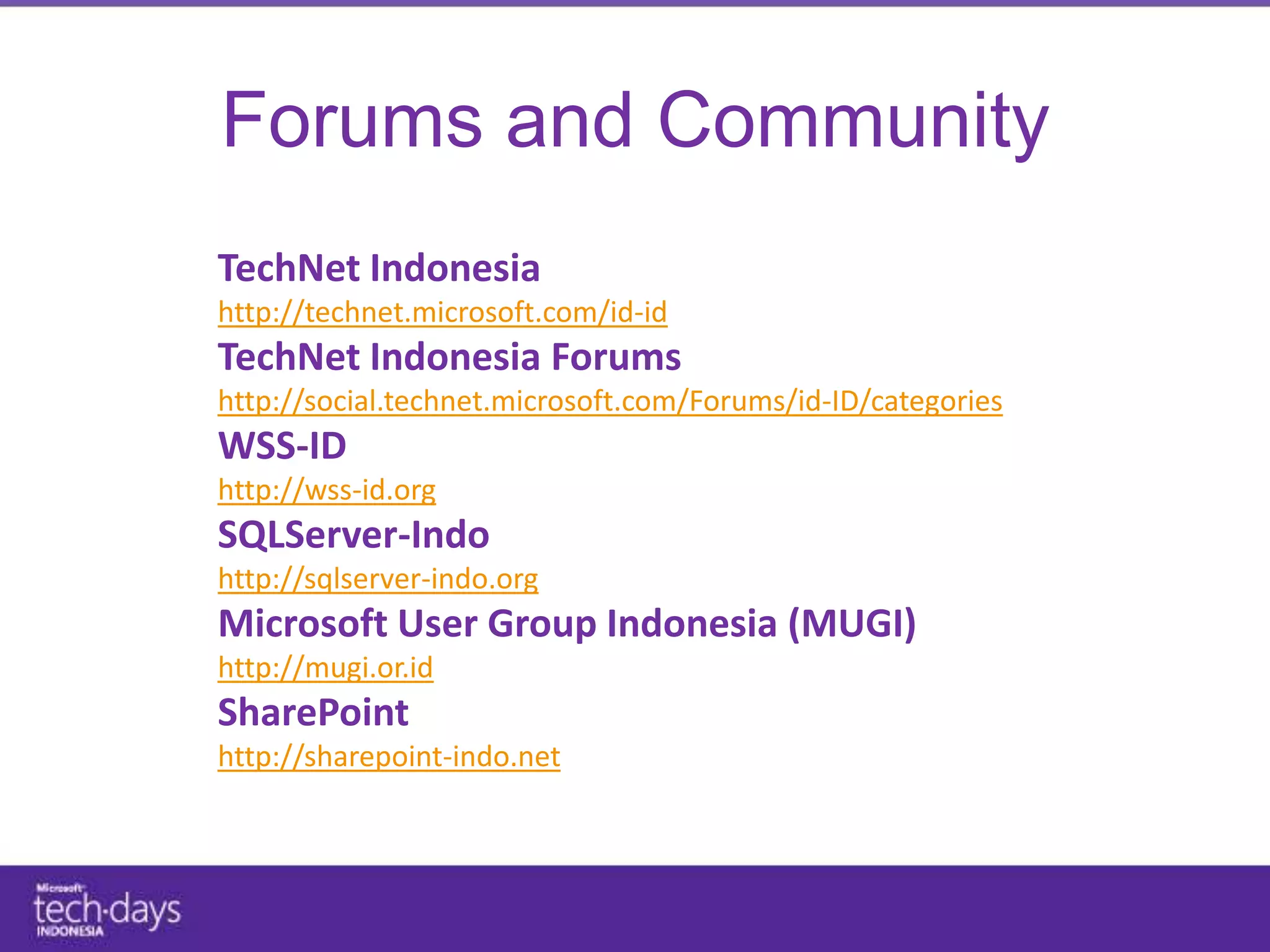 Forums and Community

TechNet Indonesia
http://technet.microsoft.com/id-id
TechNet Indonesia Forums
http://social.technet.microsoft.com/Forums/id-ID/categories
WSS-ID
http://wss-id.org
SQLServer-Indo
http://sqlserver-indo.org
Microsoft User Group Indonesia (MUGI)
http://mugi.or.id
SharePoint
http://sharepoint-indo.net

Microsoft
tech·days
INDONESIA